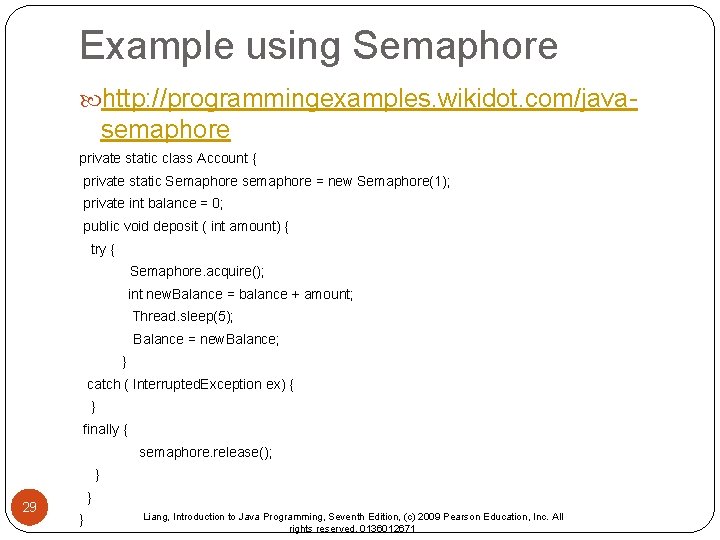 Example using Semaphore

http://programmingexamples.wikidot.com/java-semaphore

private static class Account {
private static Semaphore semaphore = new Semaphore(1);
private int balance = 0;
public void deposit ( int amount) {
try {
Semaphore.acquire();
int newBalance = balance + amount;
Thread.sleep(5);
Balance = newBalance;
}
catch ( InterruptedException ex) {
}
finally {
semaphore.release();
}
}
}

29

Liang, Introduction to Java Programming, Seventh Edition, (c) 2009 Pearson Education, Inc. All rights reserved. 0136012671